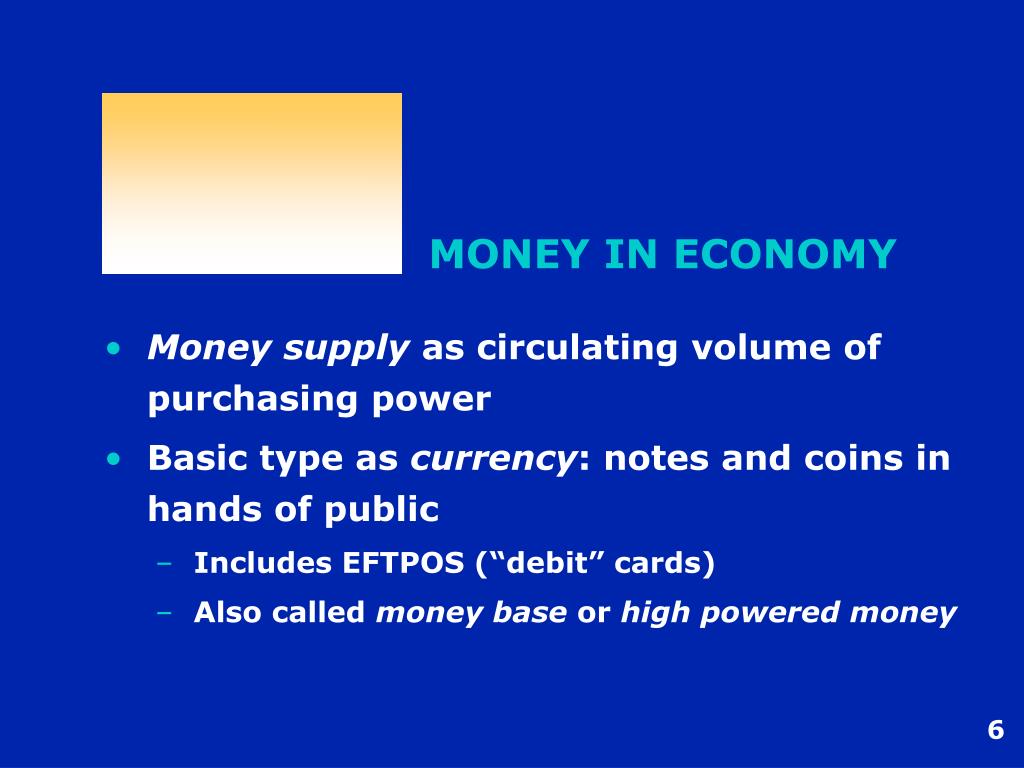 MONEY IN ECONOMY

• Money supply as circulating volume of purchasing power

• Basic type as currency: notes and coins in hands of public

– Includes EFTPOS (“debit” cards)

– Also called money base or high powered money

6